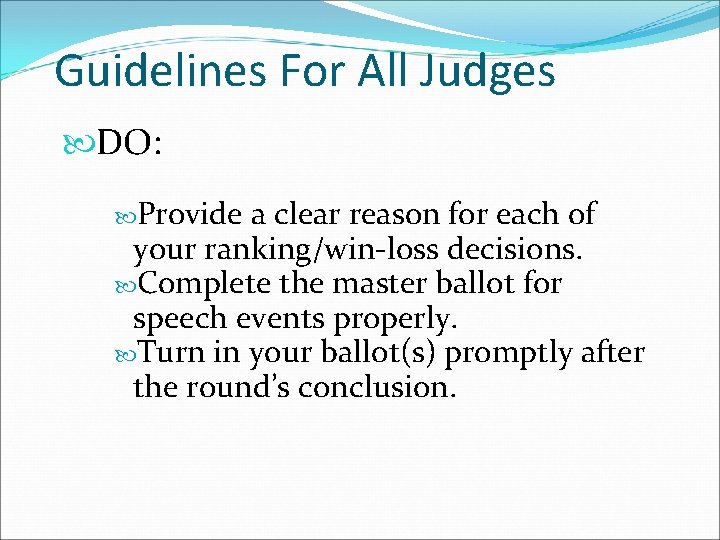 Guidelines For All Judges

DO:

Provide a clear reason for each of your ranking/win-loss decisions.
Complete the master ballot for speech events properly.
Turn in your ballot(s) promptly after the round's conclusion.